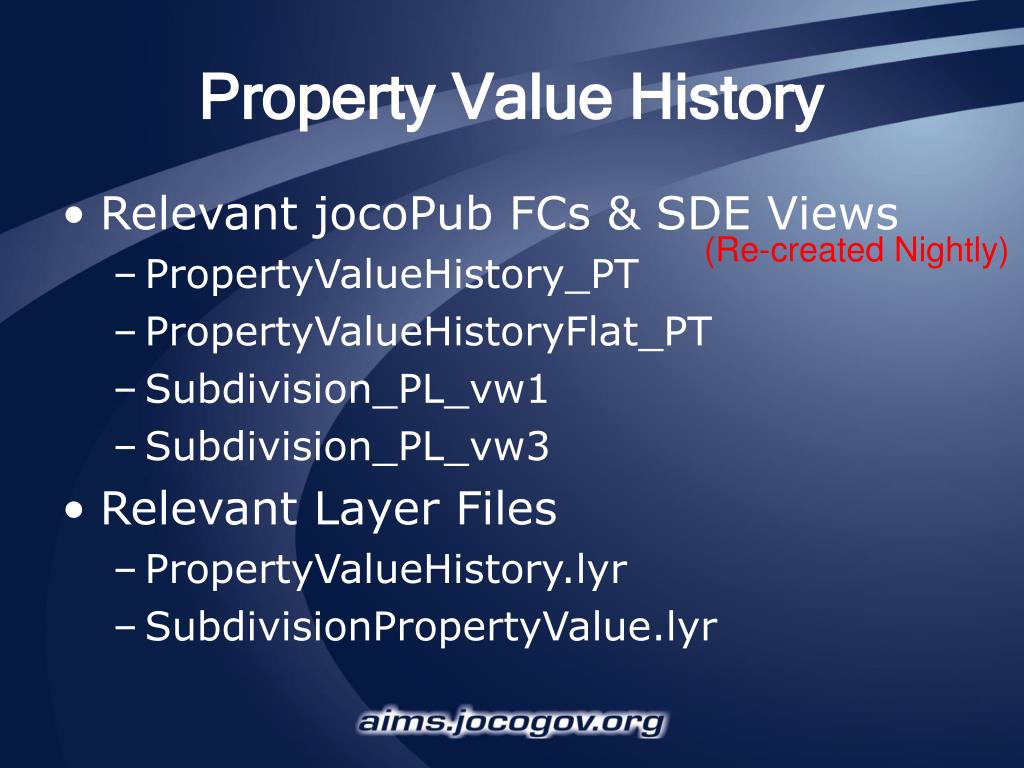 Property Value History

• Relevant jocoPub FCs & SDE Views
(Re-created Nightly)
– PropertyValueHistory_PT
– PropertyValueHistoryFlat_PT
– Subdivision_PL_vw1
– Subdivision_PL_vw3
• Relevant Layer Files
– PropertyValueHistory.lyr
– SubdivisionPropertyValue.lyr

aims.jocogov.org